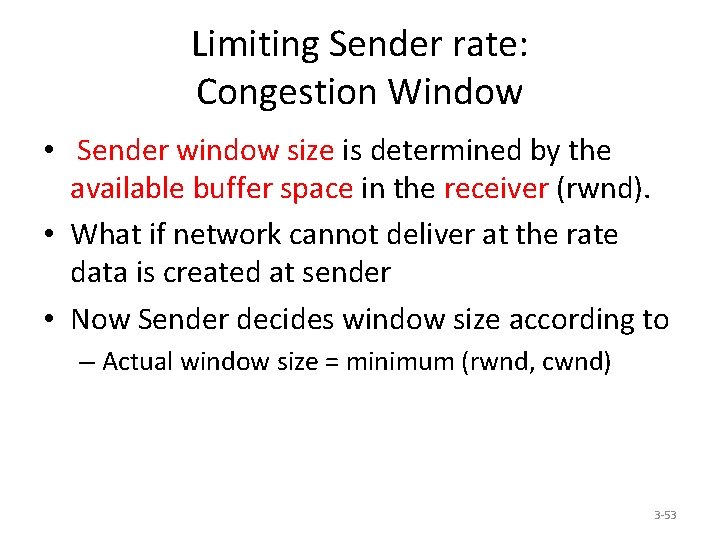 Limiting Sender rate:
Congestion Window

• Sender window size is determined by the available buffer space in the receiver (rwnd).

• What if network cannot deliver at the rate data is created at sender

• Now Sender decides window size according to

– Actual window size = minimum (rwnd, cwnd)

3-53